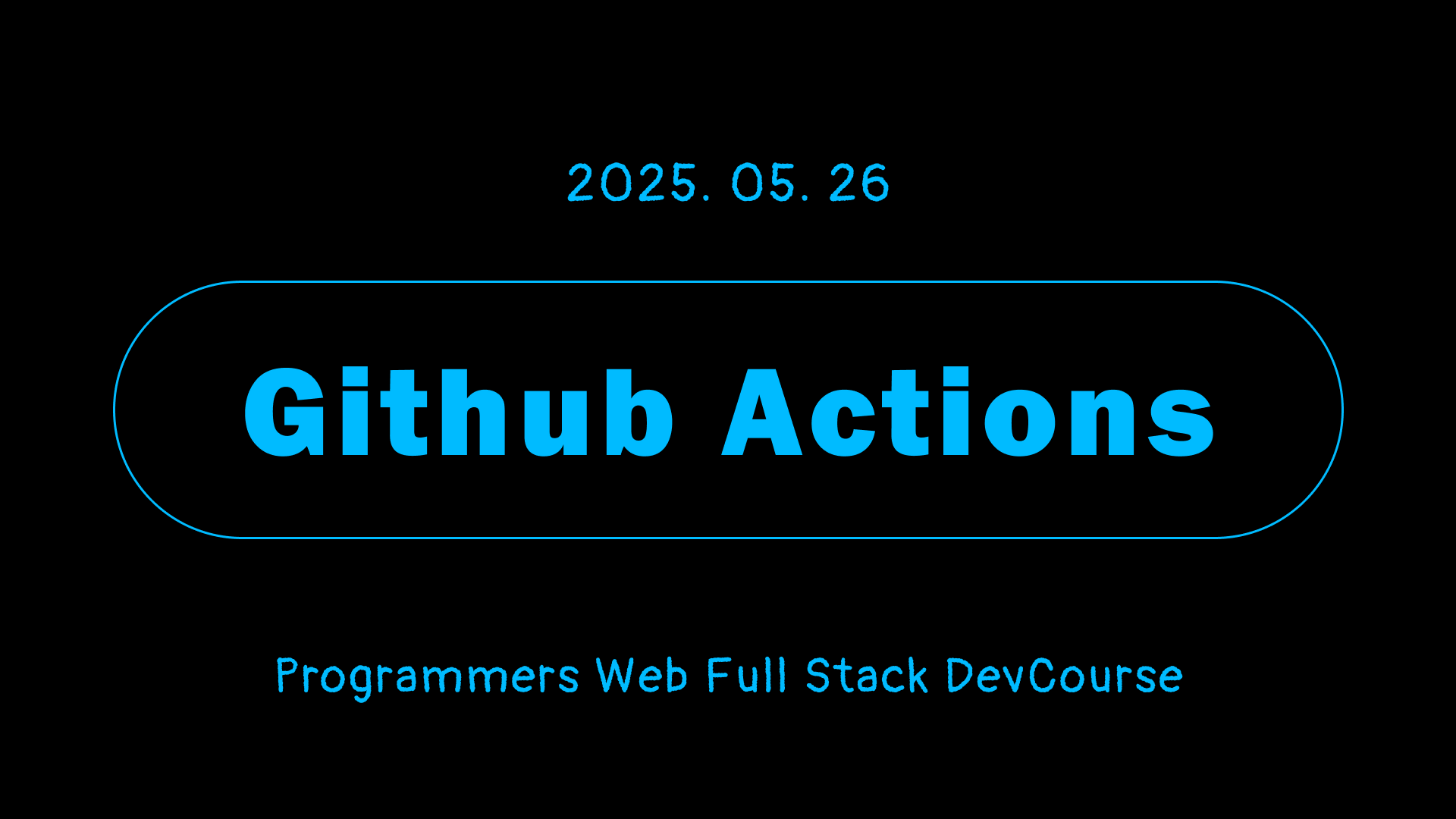 2025. 05. 26

Github Actions

Programmers Web Full Stack DevCourse